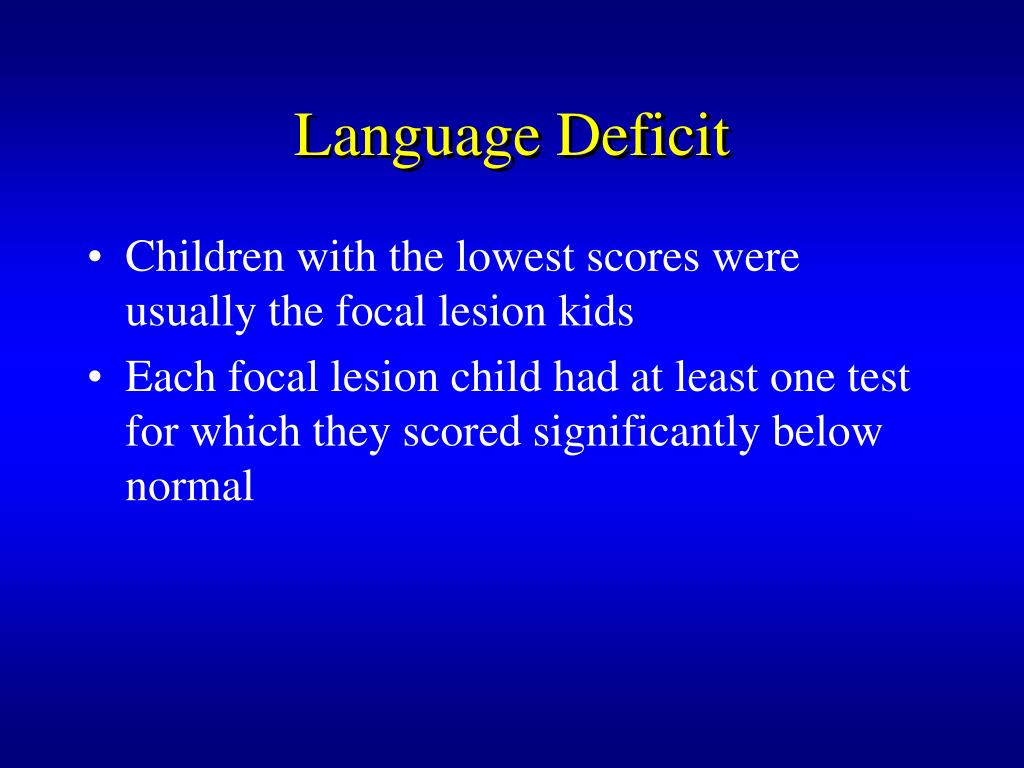 Language Deficit

• Children with the lowest scores were usually the focal lesion kids

• Each focal lesion child had at least one test for which they scored significantly below normal